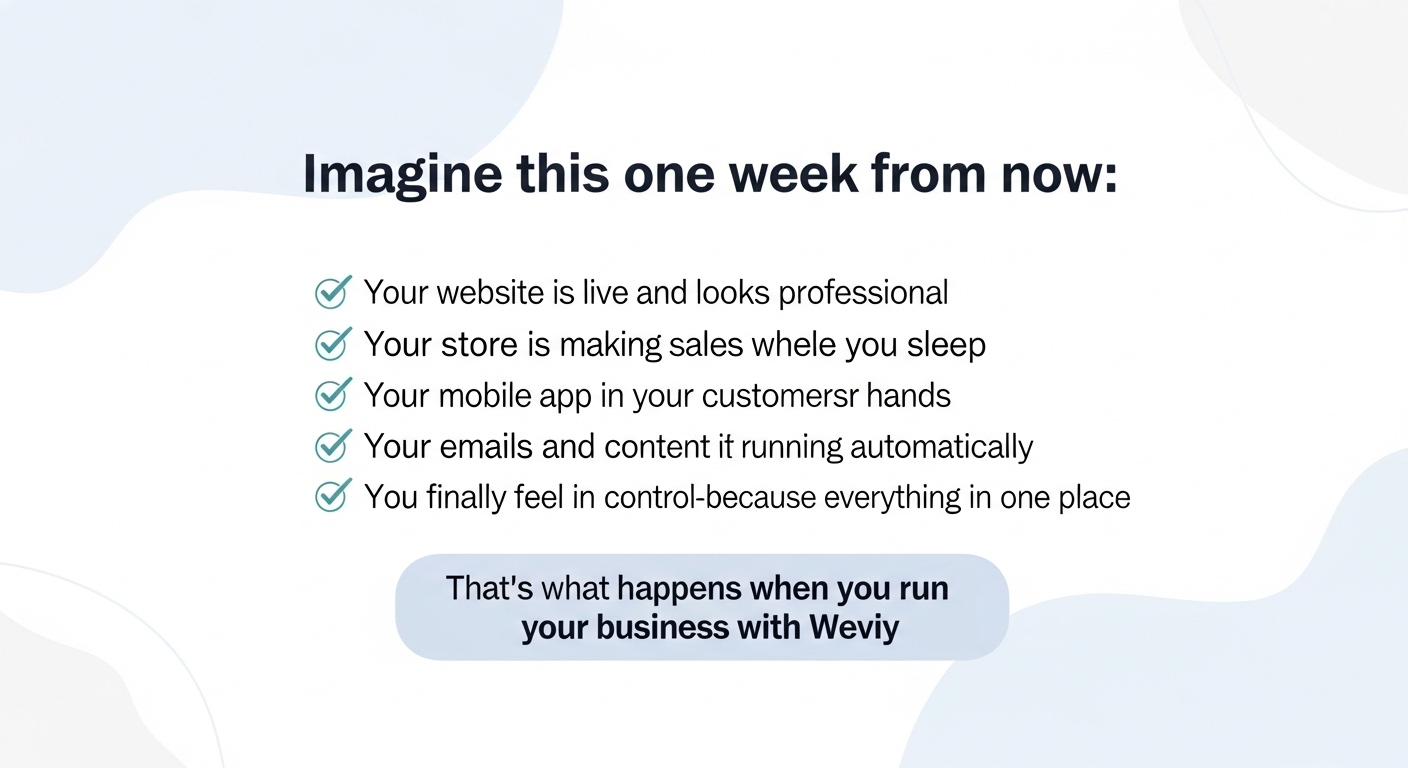 Imagine this one week from now:

Your website is live and looks professional
Your store is making sales whele you sleep
Your mobile app in your customersr hands
Your emails and content it running automatically
You finally feel in control-because everything in one place

That's what happens when you run your business with Weviy